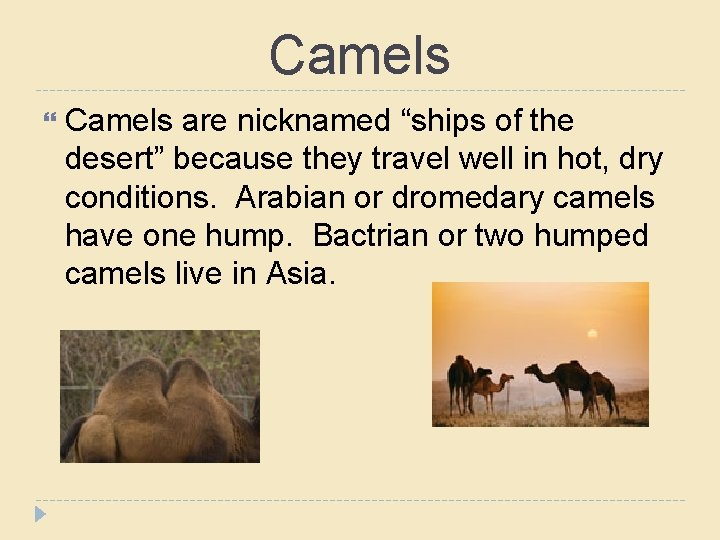 Camels

Camels are nicknamed “ships of the desert” because they travel well in hot, dry conditions. Arabian or dromedary camels have one hump. Bactrian or two humped camels live in Asia.